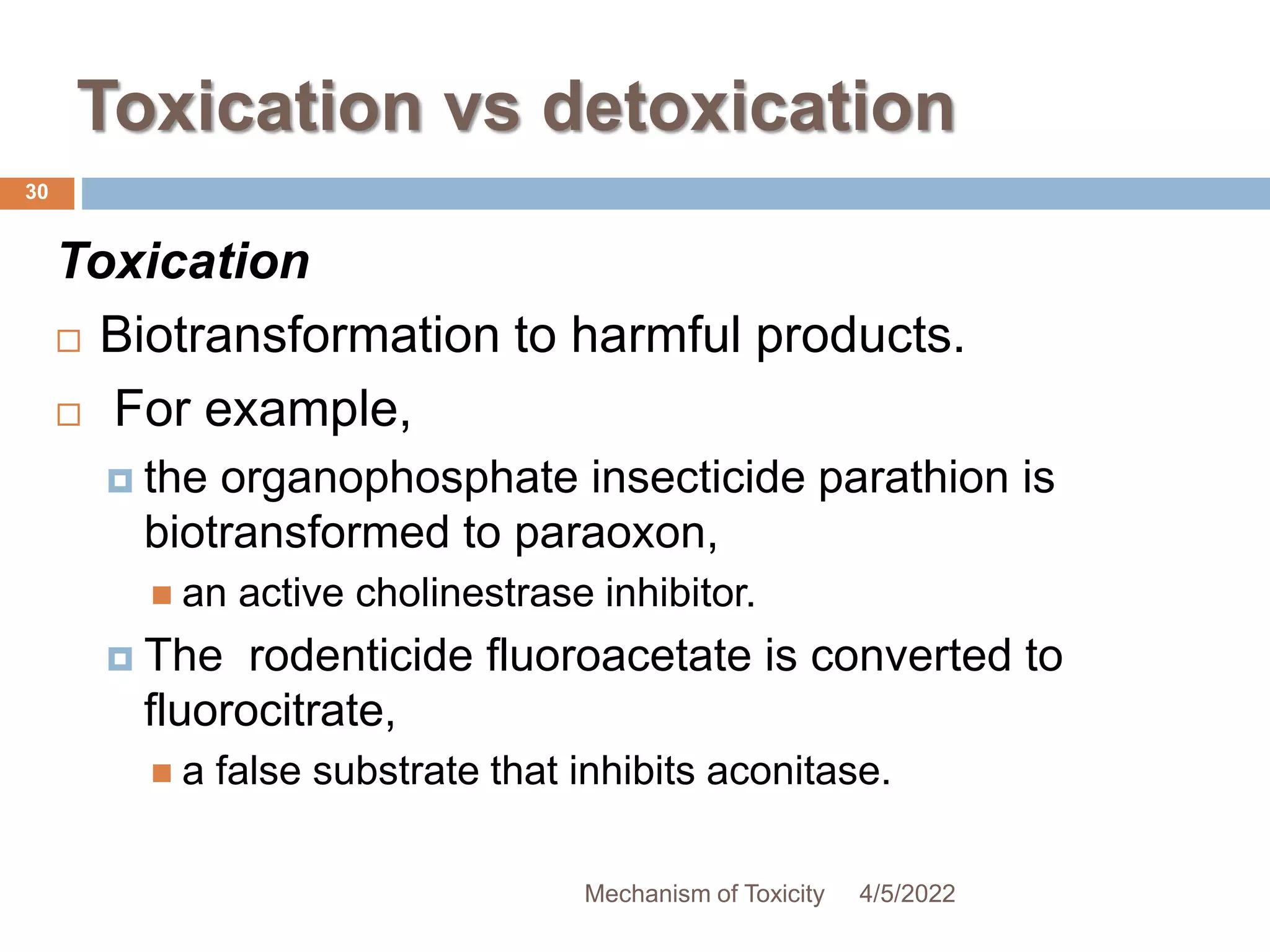 Toxication vs detoxication

30

Toxication

Biotransformation to harmful products.

For example,

the organophosphate insecticide parathion is biotransformed to paraoxon,

an active cholinestrase inhibitor.

The rodenticide fluoroacetate is converted to fluorocitrate,

a false substrate that inhibits aconitase.

Mechanism of Toxicity 4/5/2022